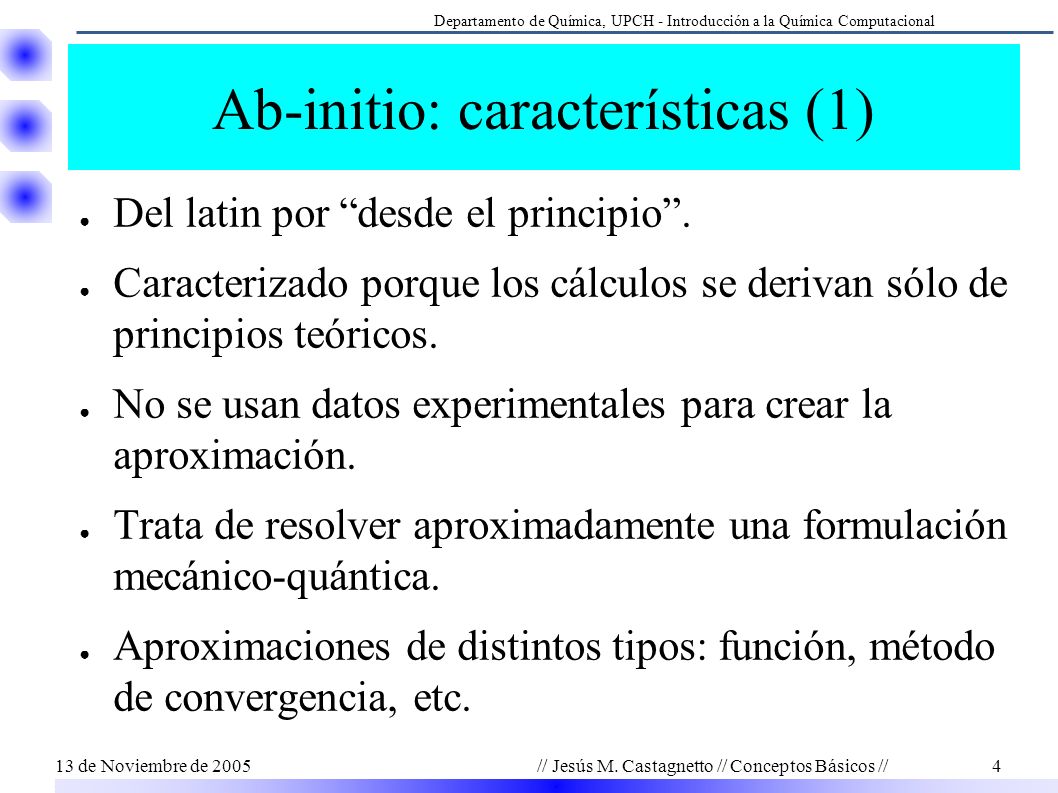 Departamento de Química, UPCH - Introducción a la Química Computacional

Ab-initio: características (1)

● Del latin por “desde el principio”.

● Caracterizado porque los cálculos se derivan sólo de principios teóricos.

● No se usan datos experimentales para crear la aproximación.

● Trata de resolver aproximadamente una formulación mecánico-quántica.

● Aproximaciones de distintos tipos: función, método de convergencia, etc.

13 de Noviembre de 2005 // Jesús M. Castagnetto // Conceptos Básicos // 4